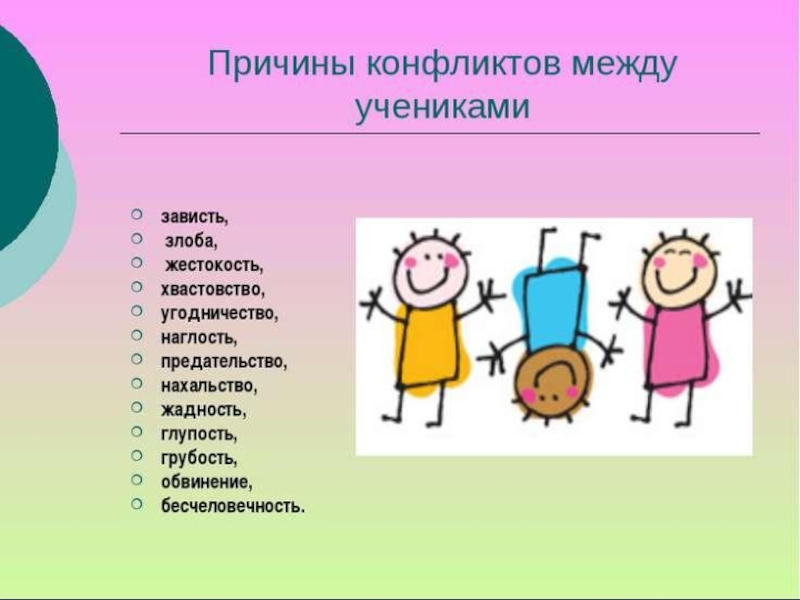 Причины конфликтов между учениками

- зависть,
- злоба,
- жестокость,
- хвастовство,
- угодничество,
- наглость,
- предательство,
- нахальство,
- жадность,
- глупость,
- грубость,
- обвинение,
- бесчеловечность.